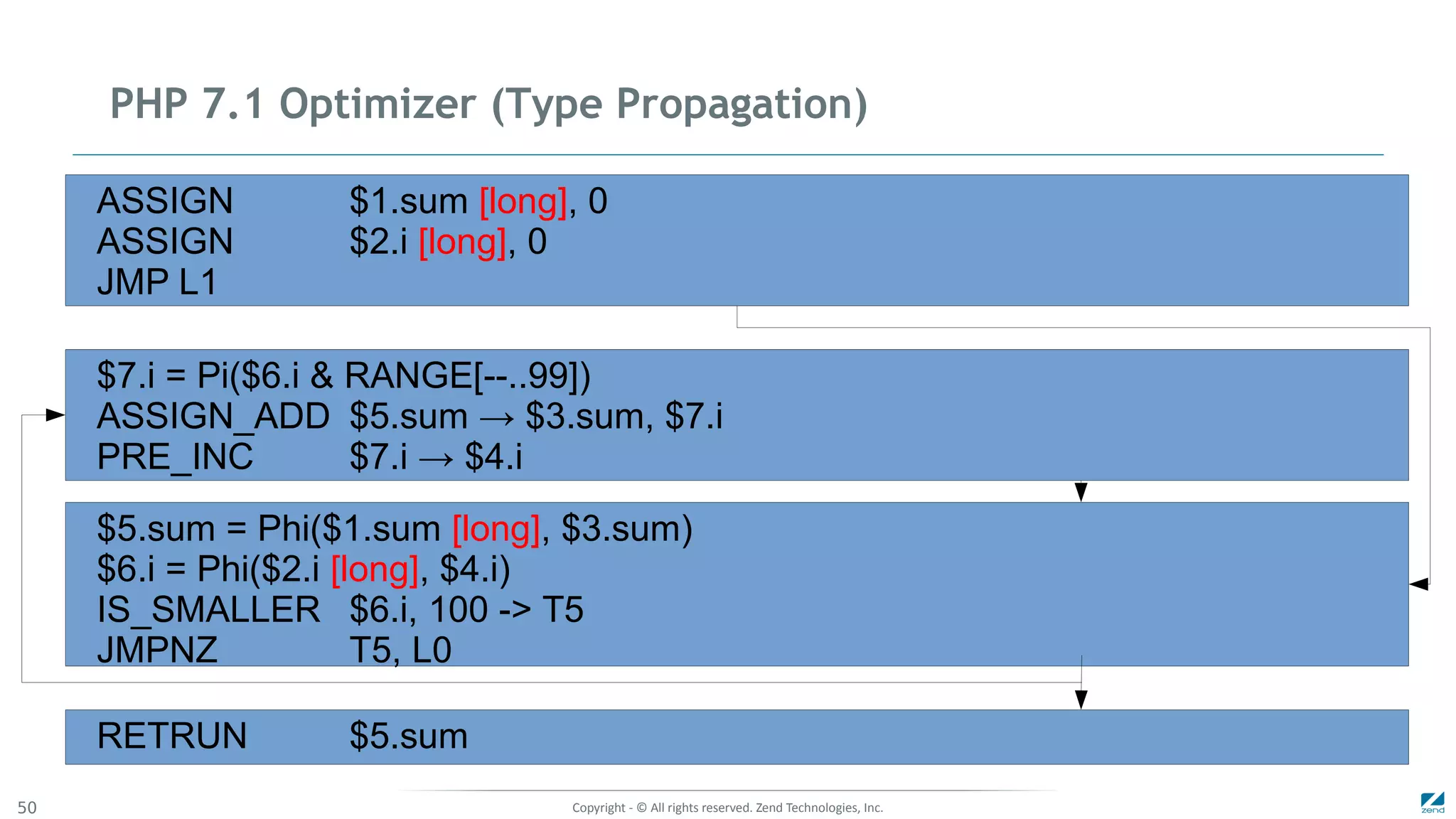 PHP 7.1 Optimizer (Type Propagation)

ASSIGN $1.sum [long], 0
ASSIGN $2.i [long], 0
JMP L1

$7.i = Pi($6.i & RANGE[--..99])
ASSIGN_ADD $5.sum → $3.sum, $7.i
PRE_INC $7.i → $4.i

$5.sum = Phi($1.sum [long], $3.sum)
$6.i = Phi($2.i [long], $4.i)
IS_SMALLER $6.i, 100 -> T5
JMPNZ T5, L0

RETRUN $5.sum

50

Copyright - © All rights reserved. Zend Technologies, Inc.

zend